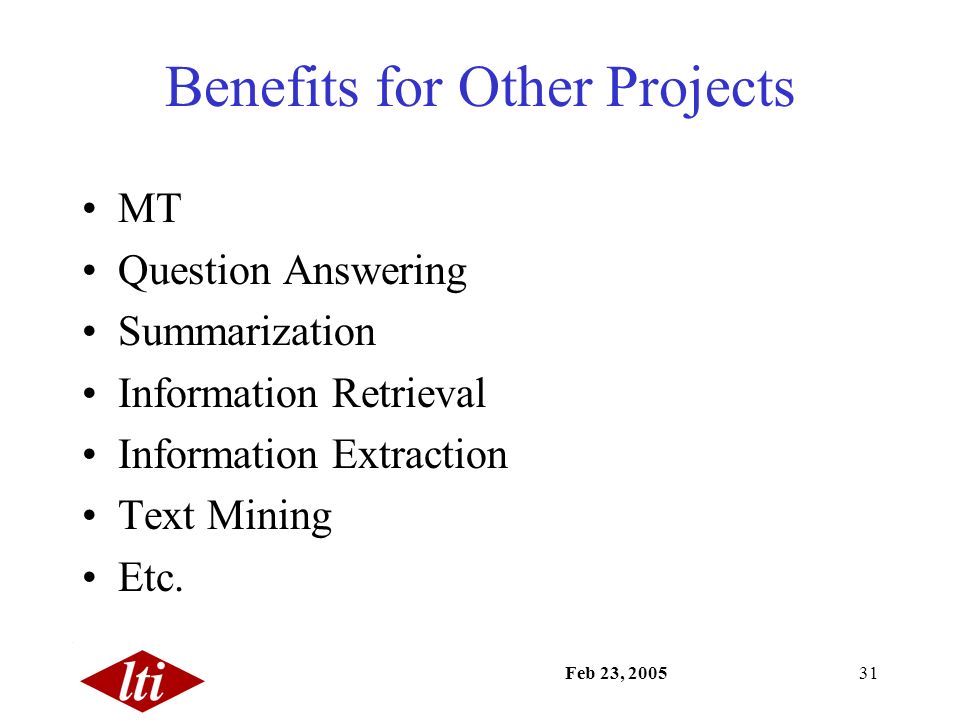 Benefits for Other Projects

• MT
• Question Answering
• Summarization
• Information Retrieval
• Information Extraction
• Text Mining
• Etc.

lti

Feb 23, 2005

31